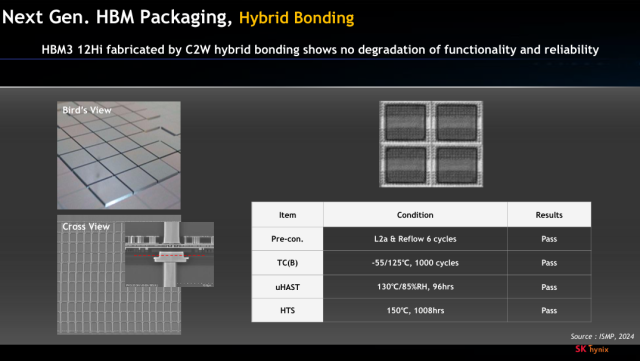 Next Gen. HBM Packaging, Hybrid Bonding

HBM3 12Hi fabricated by C2W hybrid bonding shows no degradation of functionality and reliability

Bird's View

Cross View

| Item | Condition | Results |
|---|---|---|
| Pre-con. | L2a & Reflow 6 cycles | Pass |
| TC(B) | -55/125℃, 1000 cycles | Pass |
| uHAST | 130℃/85%RH, 96hrs | Pass |
| HTS | 150℃, 1008hrs | Pass |

Source : ISMP, 2024

SK hynix